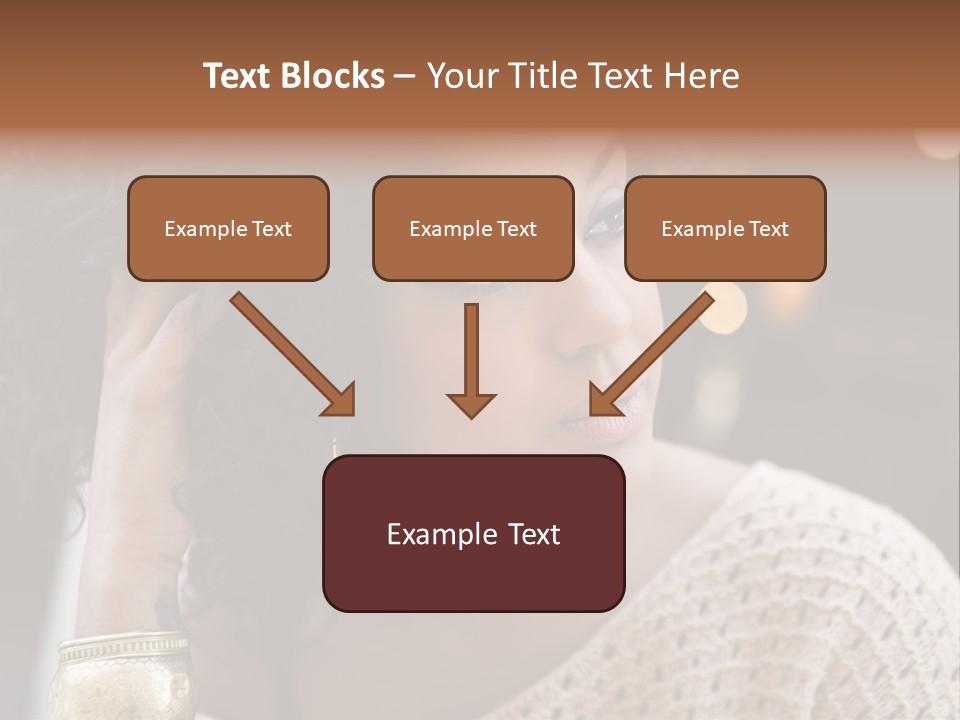 Text Blocks – Your Title Text Here

Example Text

Example Text

Example Text

Example Text